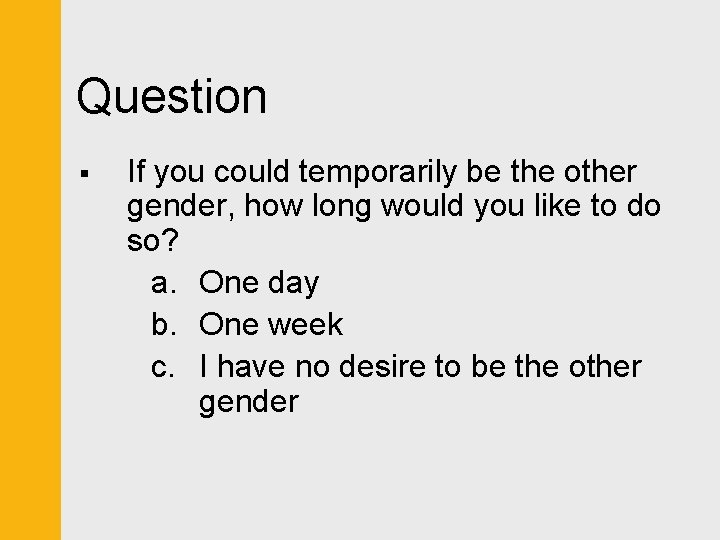 Question

▪ If you could temporarily be the other gender, how long would you like to do so?

a. One day
b. One week
c. I have no desire to be the other gender